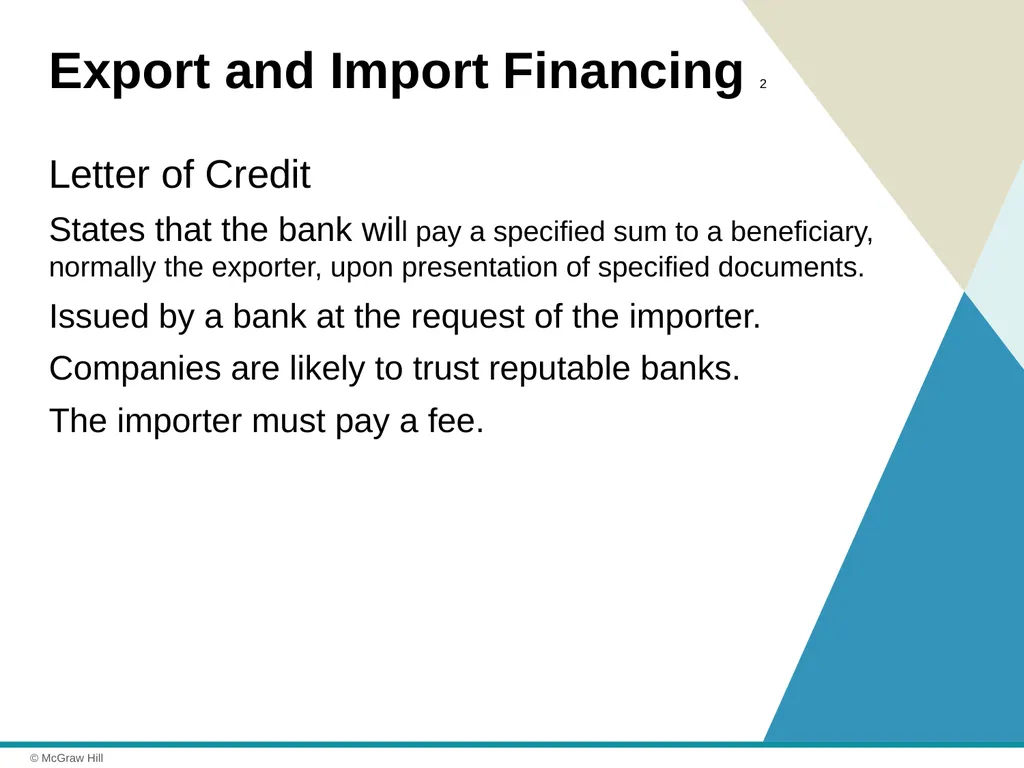 Export and Import Financing 2

Letter of Credit

States that the bank will pay a specified sum to a beneficiary, normally the exporter, upon presentation of specified documents.

Issued by a bank at the request of the importer.

Companies are likely to trust reputable banks.

The importer must pay a fee.

© McGraw Hill